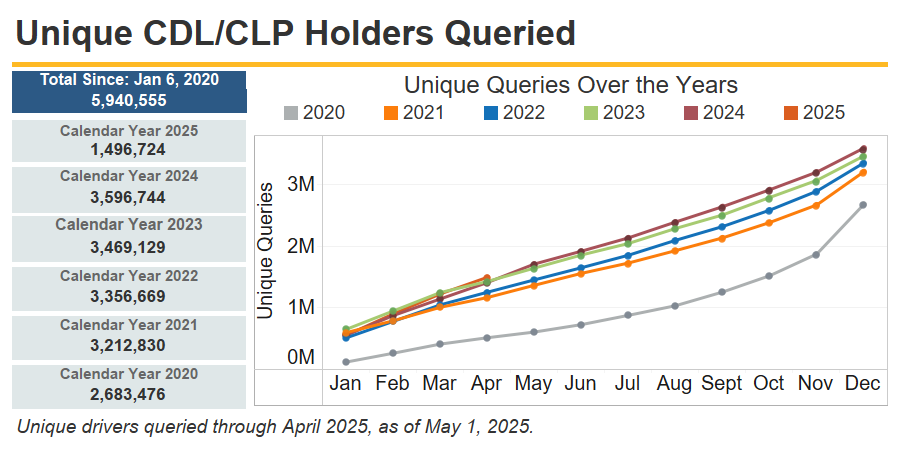 Unique CDL/CLP Holders Queried

Total Since: Jan 6, 2020
5,940,555

Calendar Year 2025
1,496,724

Calendar Year 2024
3,596,744

Calendar Year 2023
3,469,129

Calendar Year 2022
3,356,669

Calendar Year 2021
3,212,830

Calendar Year 2020
2,683,476

Unique Queries Over the Years

2020 2021 2022 2023 2024 2025

Unique Queries

3M
2M
1M
0M

Jan Feb Mar Apr May Jun Jul Aug Sept Oct Nov Dec

Unique drivers queried through April 2025, as of May 1, 2025.